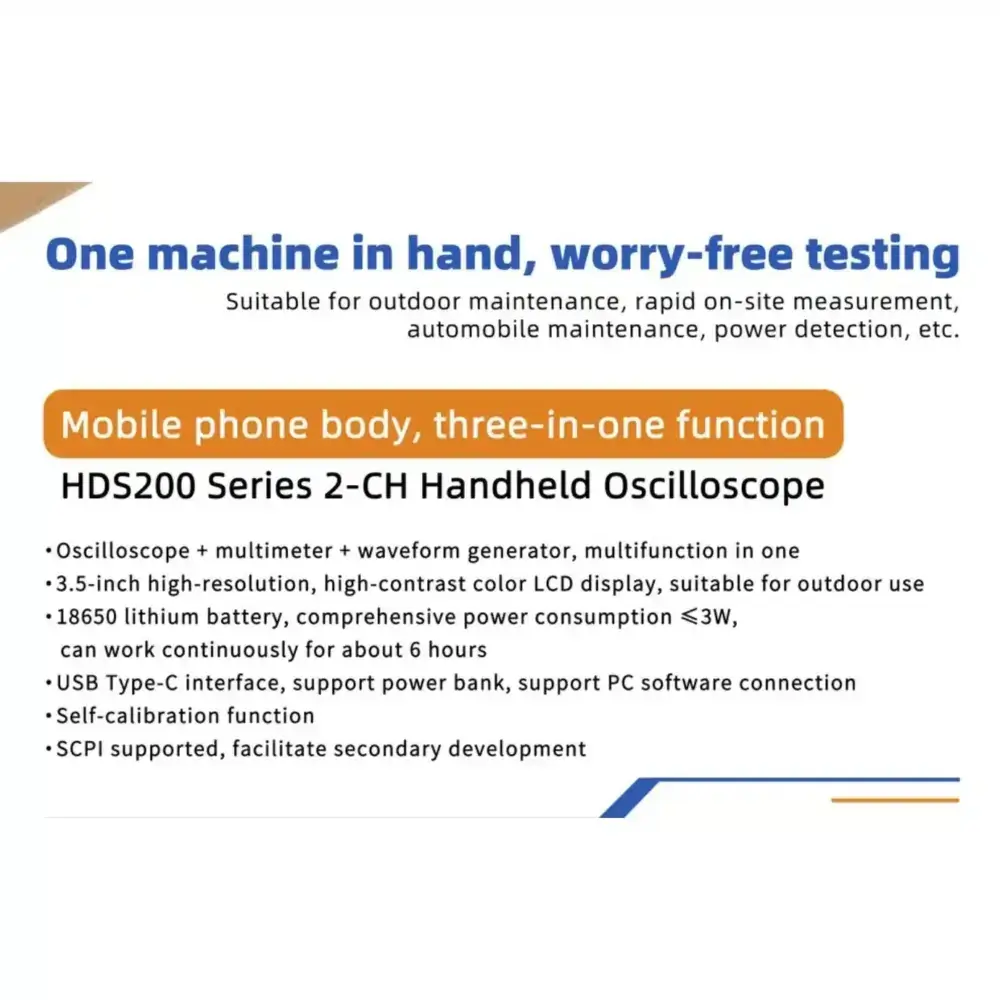 One machine in hand, worry-free testing

Suitable for outdoor maintenance, rapid on-site measurement, automobile maintenance, power detection, etc.

Mobile phone body, three-in-one function

HDS200 Series 2-CH Handheld Oscilloscope

• Oscilloscope + multimeter + waveform generator, multifunction in one
• 3.5-inch high-resolution, high-contrast color LCD display, suitable for outdoor use
• 18650 lithium battery, comprehensive power consumption $\leqslant$3W, can work continuously for about 6 hours
• USB Type-C interface, support power bank, support PC software connection
• Self-calibration function
• SCPI supported, facilitate secondary development